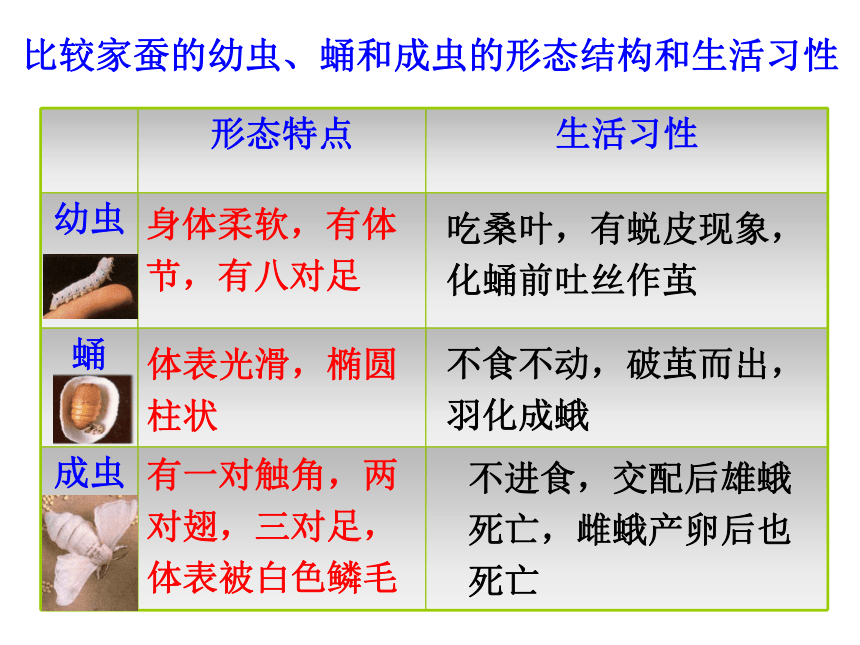 比较家蚕的幼虫、蛹和成虫的形态结构和生活习性

| | 形态特点 | 生活习性 |
|---|---|---|
| 幼虫 | 身体柔软，有体节，有八对足 | 吃桑叶，有蜕皮现象，化蛹前吐丝作茧 |
| 蛹 | 体表光滑，椭圆柱状 | 不食不动，破茧而出，羽化成蛾 |
| 成虫 | 有一对触角，两对翅，三对足，体表被白色鳞毛 | 不进食，交配后雄蛾死亡，雌蛾产卵后也死亡 |